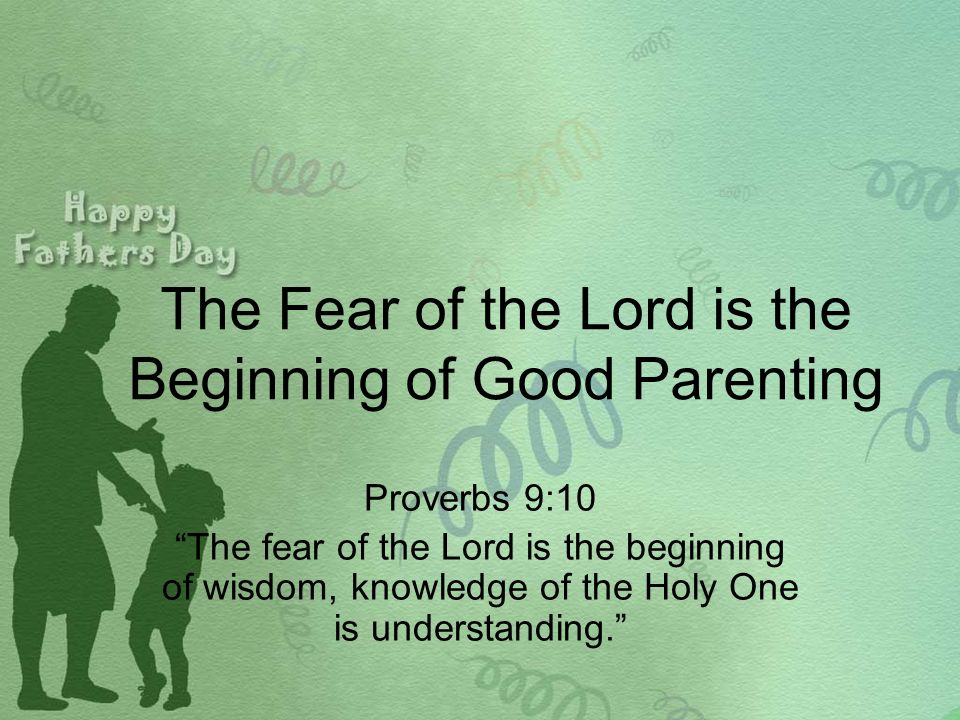 Happy Fathers Day

The Fear of the Lord is the Beginning of Good Parenting

Proverbs 9:10
“The fear of the Lord is the beginning of wisdom, knowledge of the Holy One is understanding.”